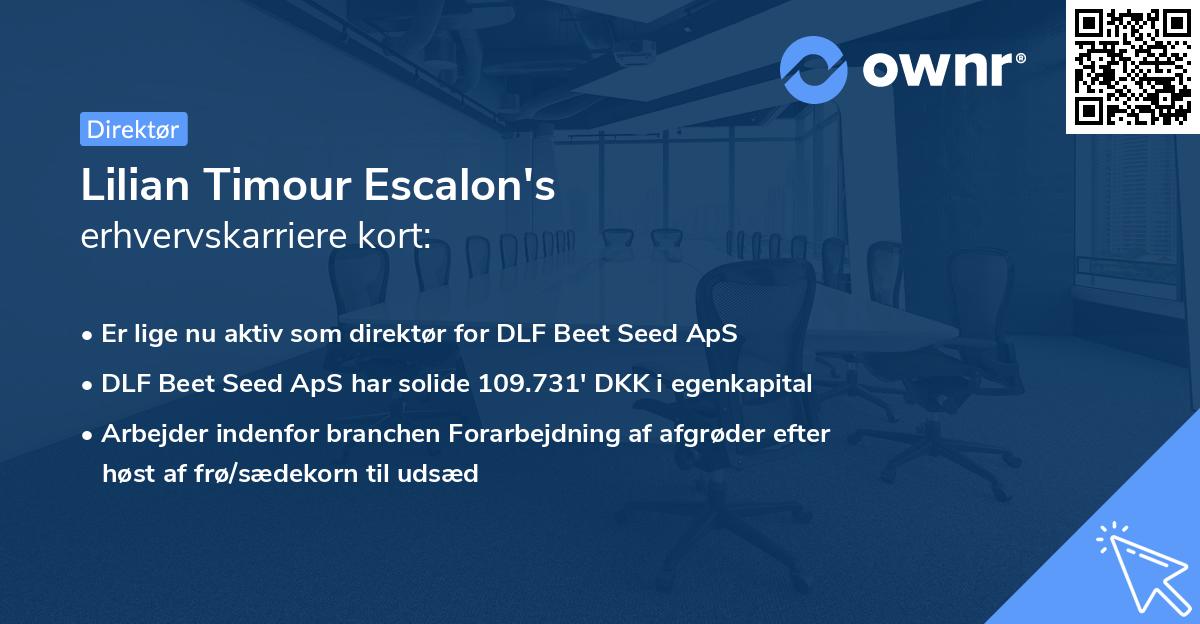 ownr®

Direktør

Lilian Timour Escalon's
erhvervskarriere kort:

• Er lige nu aktiv som direktør for DLF Beet Seed ApS
• DLF Beet Seed ApS har solide 109.731' DKK i egenkapital
• Arbejder indenfor branchen Forarbejdning af afgrøder efter høst af frø/sædekorn til udsæd